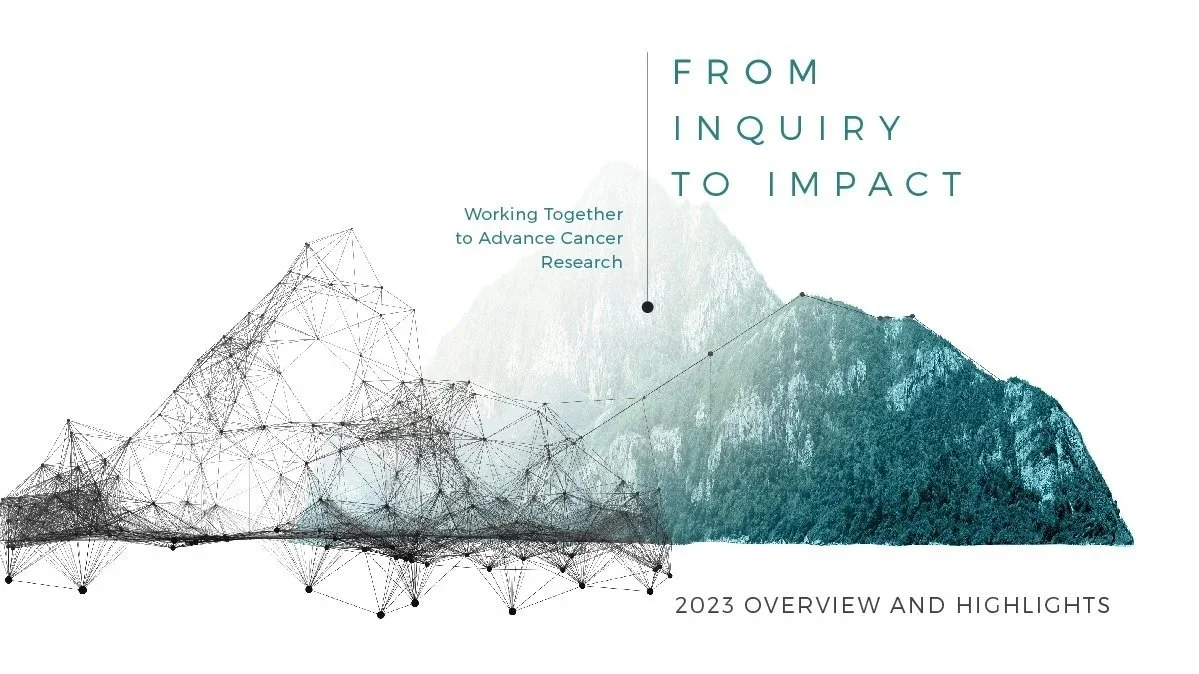 FROM INQUIRY TO IMPACT

Working Together to Advance Cancer Research

2023 OVERVIEW AND HIGHLIGHTS